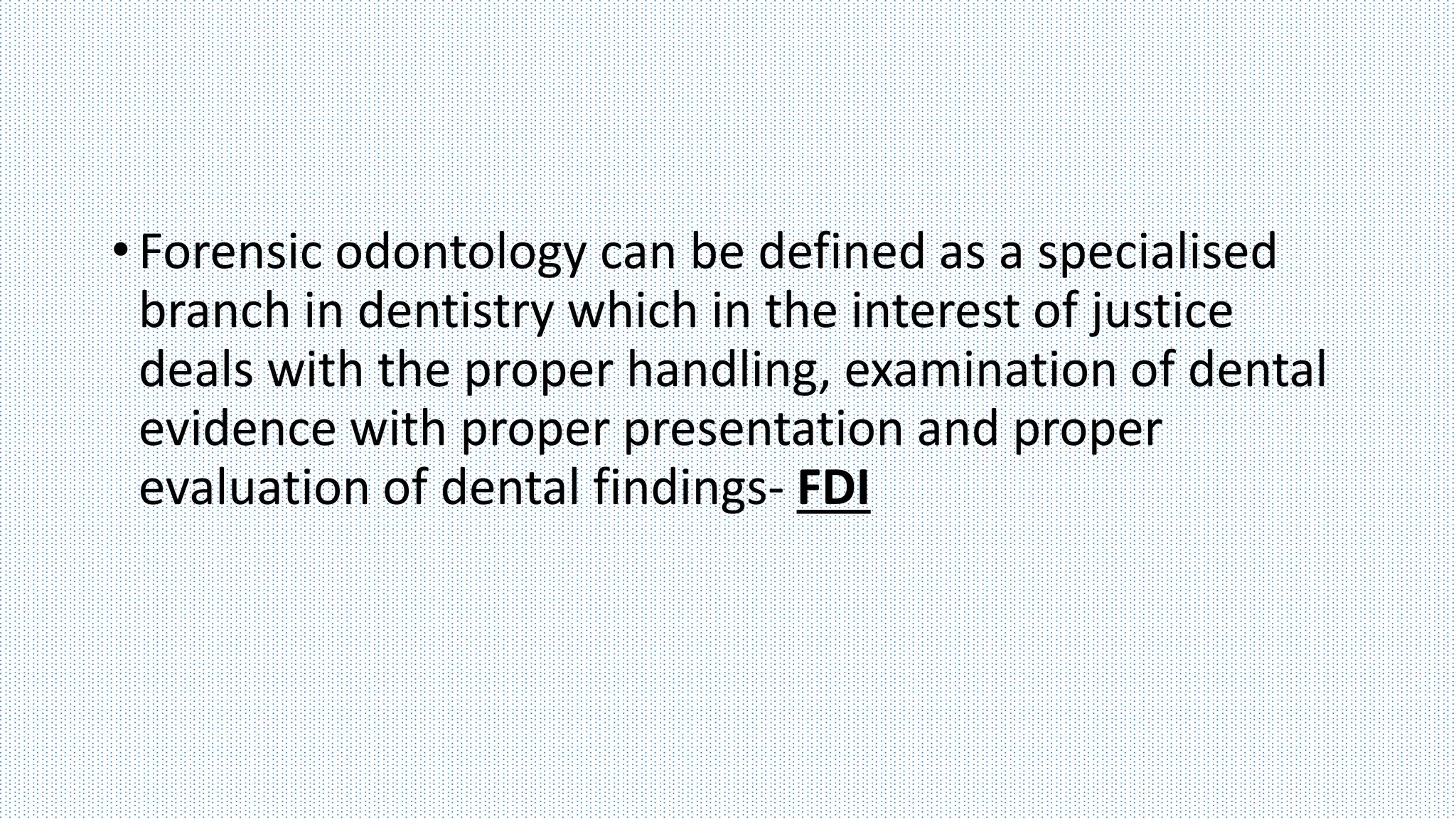 • Forensic odontology can be defined as a specialised branch in dentistry which in the interest of justice deals with the proper handling, examination of dental evidence with proper presentation and proper evaluation of dental findings- FDI